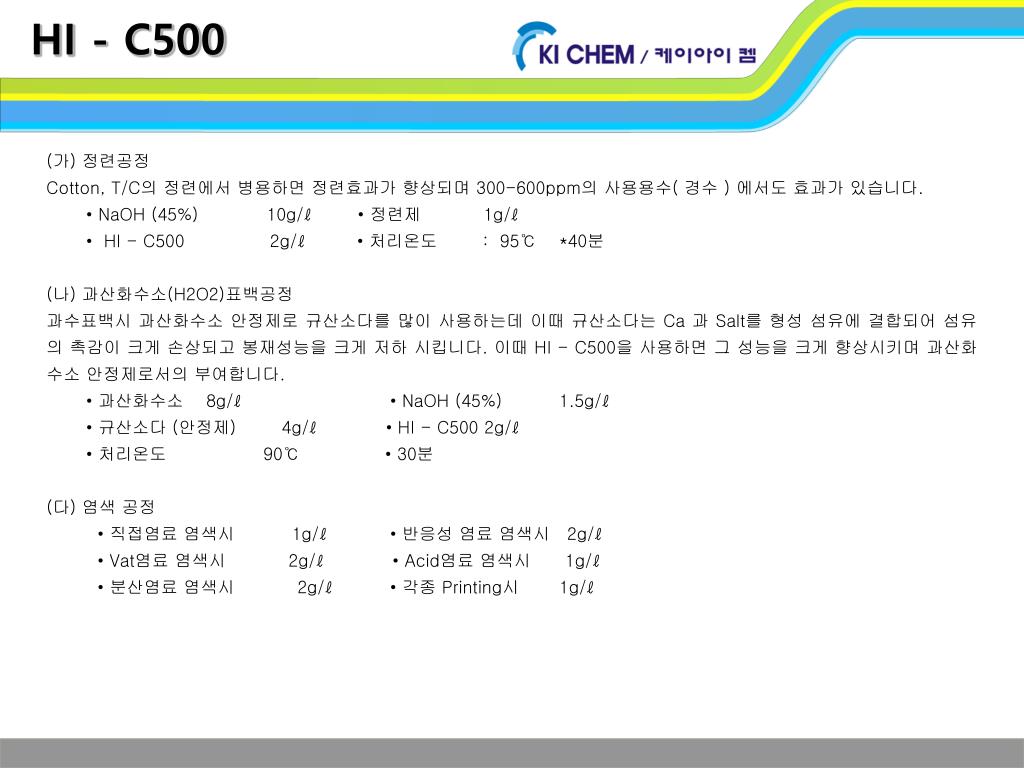 HI - C500

KI CHEM / 케이아이 켐

(가) 정련공정
Cotton, T/C의 정련에서 병용하면 정련효과가 향상되며 300-600ppm의 사용용수( 경수 ) 에서도 효과가 있습니다.
• NaOH (45%) 10g/ℓ • 정련제 1g/ℓ
• HI - C500 2g/ℓ • 처리온도 : 95℃ *40분

(나) 과산화수소(H2O2)표백공정
과수표백시 과산화수소 안정제로 규산소다를 많이 사용하는데 이때 규산소다는 Ca 과 Salt를 형성 섬유에 결합되어 섬유의 촉감이 크게 손상되고 봉재성능을 크게 저하 시킵니다. 이때 HI - C500을 사용하면 그 성능을 크게 향상시키며 과산화수소 안정제로서의 부여합니다.
• 과산화수소 8g/ℓ • NaOH (45%) 1.5g/ℓ
• 규산소다 (안정제) 4g/ℓ • HI - C500 2g/ℓ
• 처리온도 90℃ • 30분

(다) 염색 공정
• 직접염료 염색시 1g/ℓ • 반응성 염료 염색시 2g/ℓ
• Vat염료 염색시 2g/ℓ • Acid염료 염색시 1g/ℓ
• 분산염료 염색시 2g/ℓ • 각종 Printing시 1g/ℓ